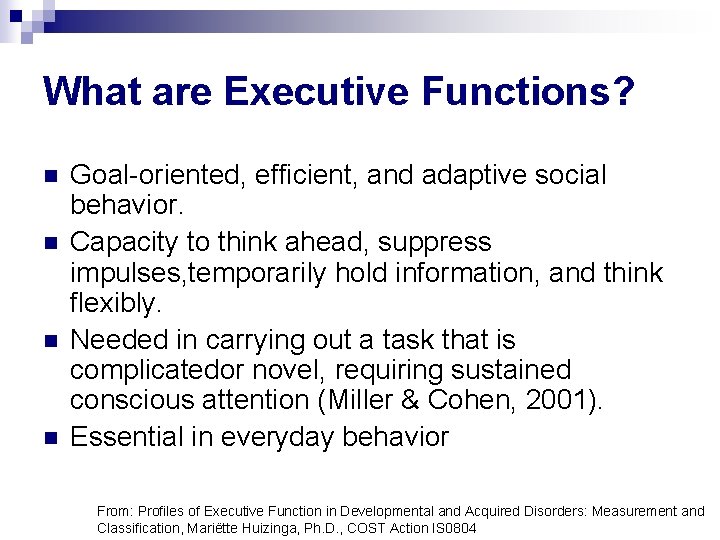 What are Executive Functions?

Goal-oriented, efficient, and adaptive social behavior.

Capacity to think ahead, suppress impulses,temporarily hold information, and think flexibly.

Needed in carrying out a task that is complicatedor novel, requiring sustained conscious attention (Miller & Cohen, 2001).

Essential in everyday behavior

From: Profiles of Executive Function in Developmental and Acquired Disorders: Measurement and Classification, Mariëtte Huizinga, Ph.D., COST Action IS0804